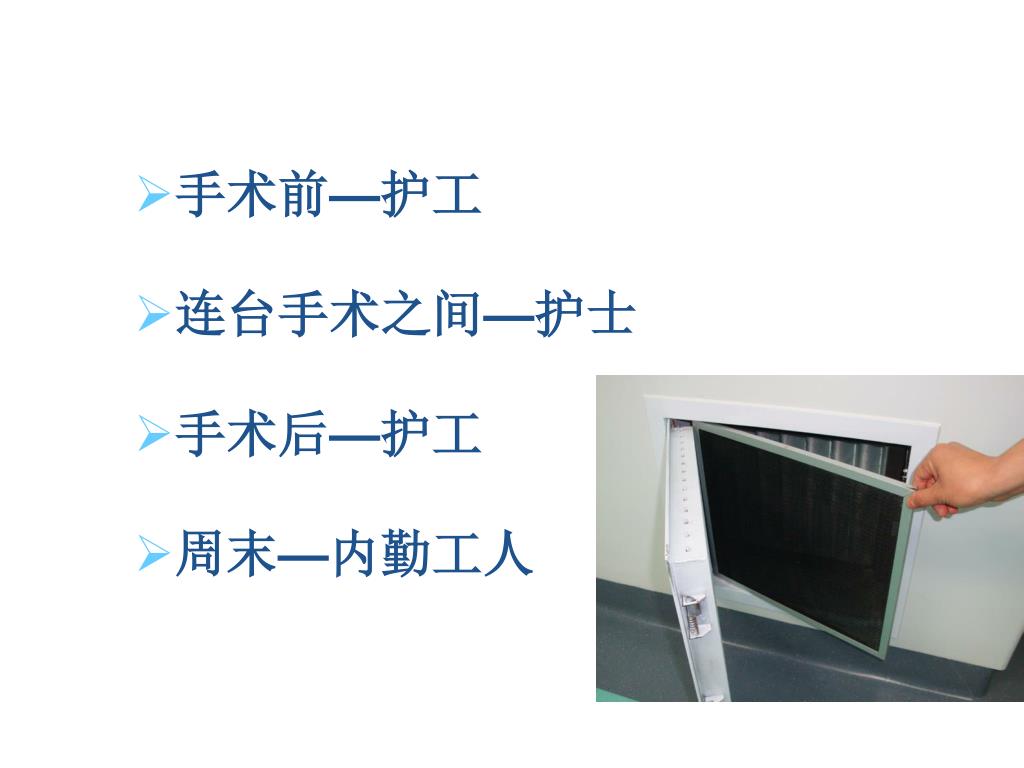 ➢手术前—护工

➢连台手术之间—护士

➢手术后—护工

➢周末—内勤工人